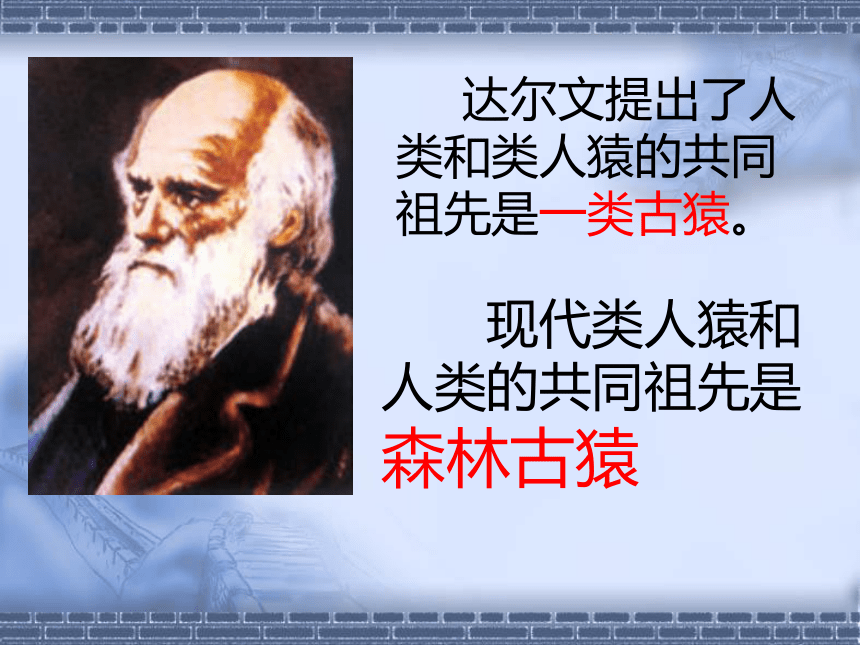 达尔文提出了人类和类人猿的共同祖先是一类古猿。

现代类人猿和人类的共同祖先是森林古猿